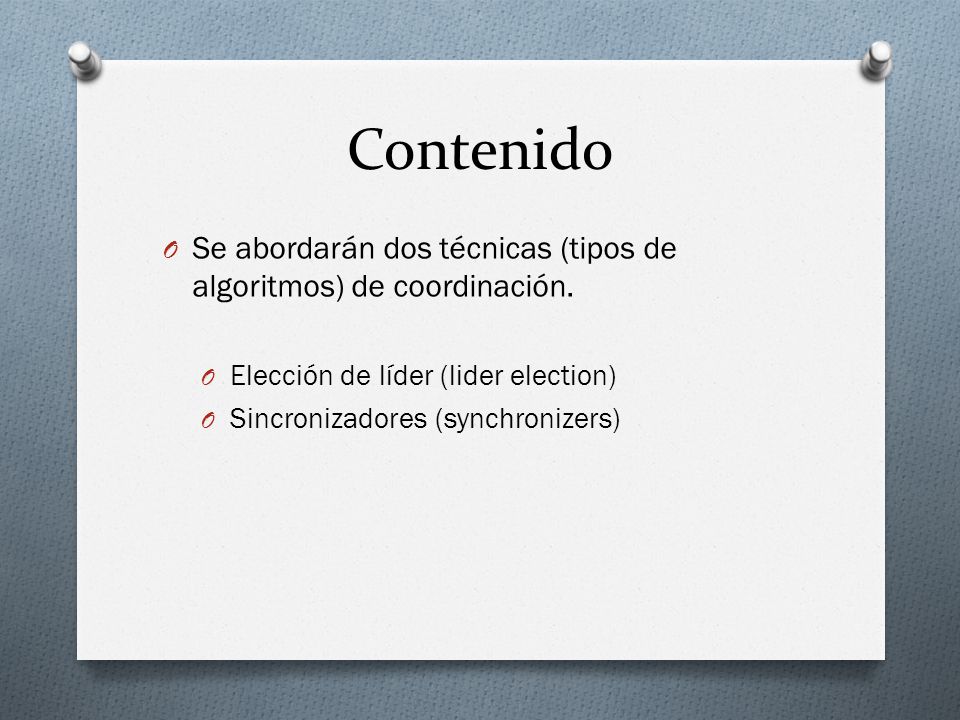 Contenido

O Se abordarán dos técnicas (tipos de algoritmos) de coordinación.

O Elección de líder (lider election)
O Sincronizadores (synchronizers)